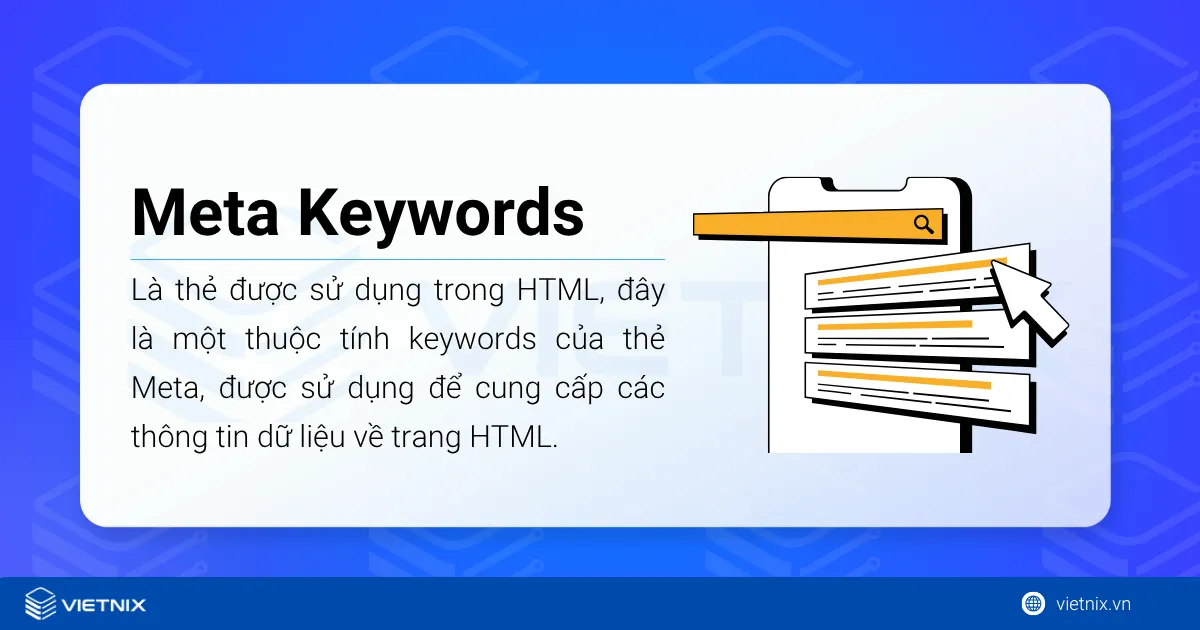 Meta Keywords

Là thẻ được sử dụng trong HTML, đây là một thuộc tính keywords của thẻ Meta, được sử dụng để cung cấp các thông tin dữ liệu về trang HTML.

VIETNIX

vietnix.vn